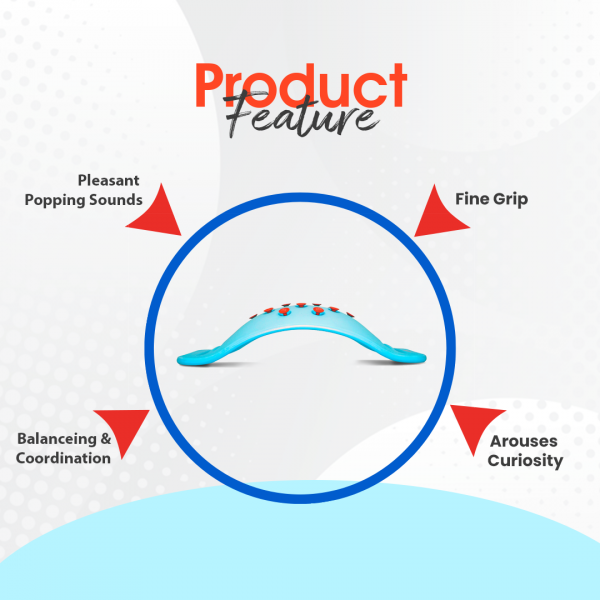 Product Feature

Pleasant Popping Sounds

Fine Grip

Balanceing & Coordination

Arouses Curiosity